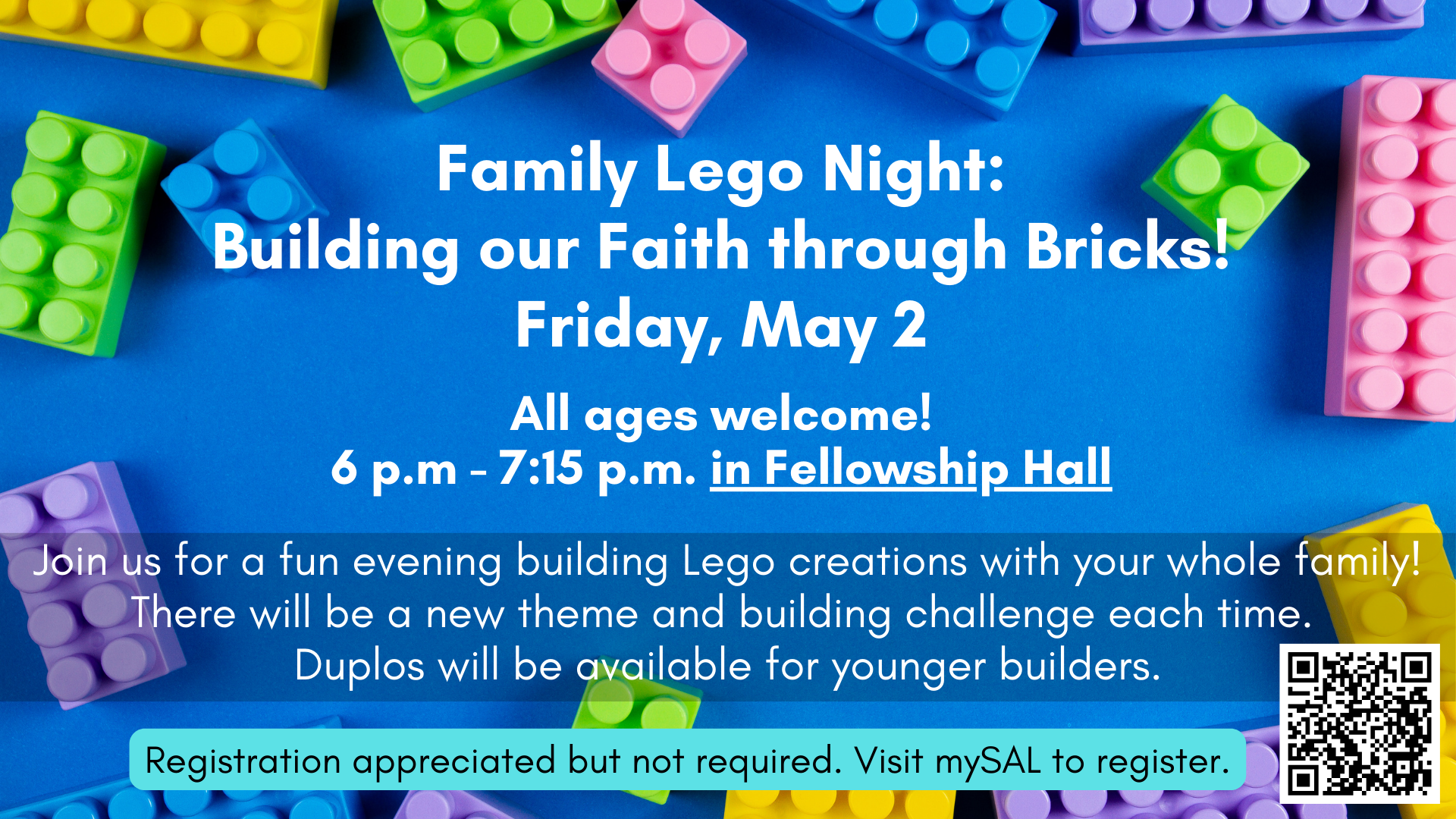 Family Lego Night:
Building our Faith through Bricks!
Friday, May 2

All ages welcome!
6 p.m - 7:15 p.m. in Fellowship Hall

Join us for a fun evening building Lego creations with your whole family! There will be a new theme and building challenge each time. Duplos will be available for younger builders.

Registration appreciated but not required. Visit mySAL to register.